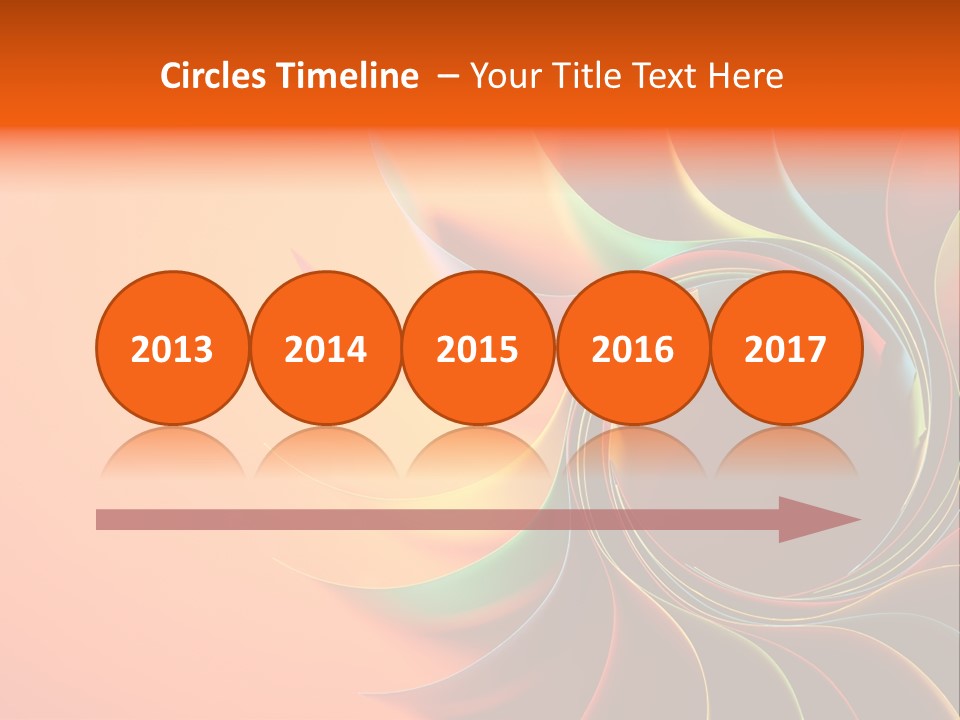 Circles Timeline – Your Title Text Here

2013 2014 2015 2016 2017